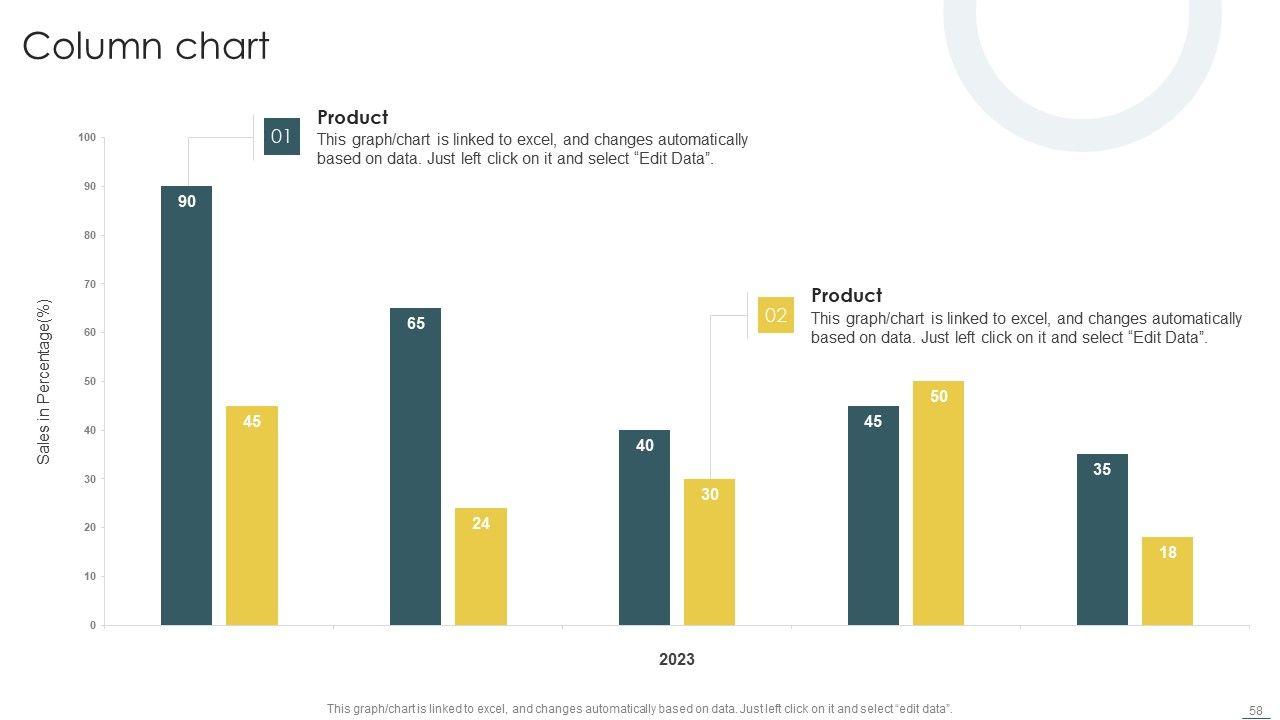 Column chart

01
Product
This graph/chart is linked to excel, and changes automatically based on data. Just left click on it and select “Edit Data”.

02
Product
This graph/chart is linked to excel, and changes automatically based on data. Just left click on it and select “Edit Data”.

Sales in Percentage(%)

100
90
80
70
60
50
40
30
20
10
0

90
45
65
24
40
30
45
50
35
18

2023

This graph/chart is linked to excel, and changes automatically based on data. Just left click on it and select “edit data”.

58